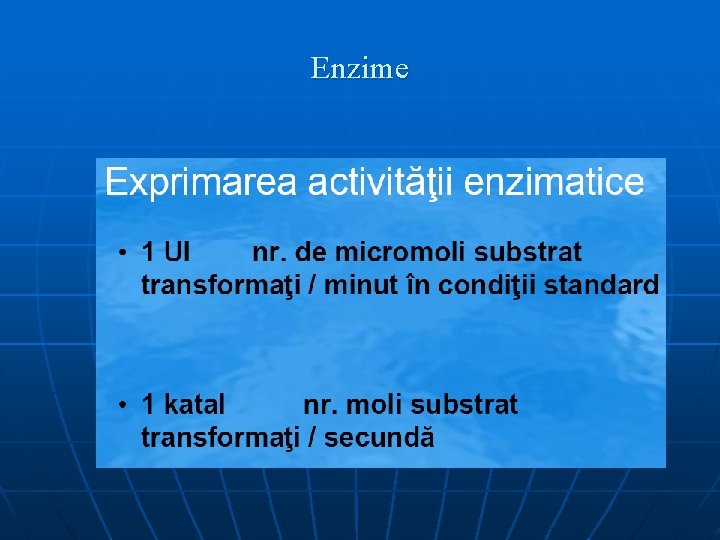 Enzime

Exprimarea activităţii enzimatice

• 1 UI nr. de micromoli substrat transformaţi / minut în condiţii standard

• 1 katal nr. moli substrat transformaţi / secundă